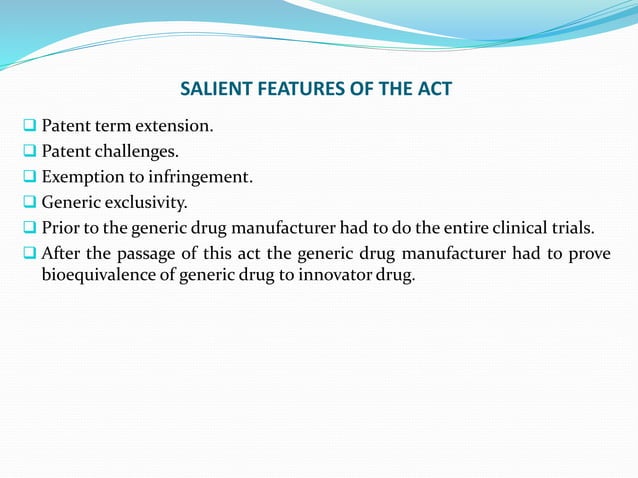 SALIENT FEATURES OF THE ACT

❑ Patent term extension.
❑ Patent challenges.
❑ Exemption to infringement.
❑ Generic exclusivity.
❑ Prior to the generic drug manufacturer had to do the entire clinical trials.
❑ After the passage of this act the generic drug manufacturer had to prove bioequivalence of generic drug to innovator drug.